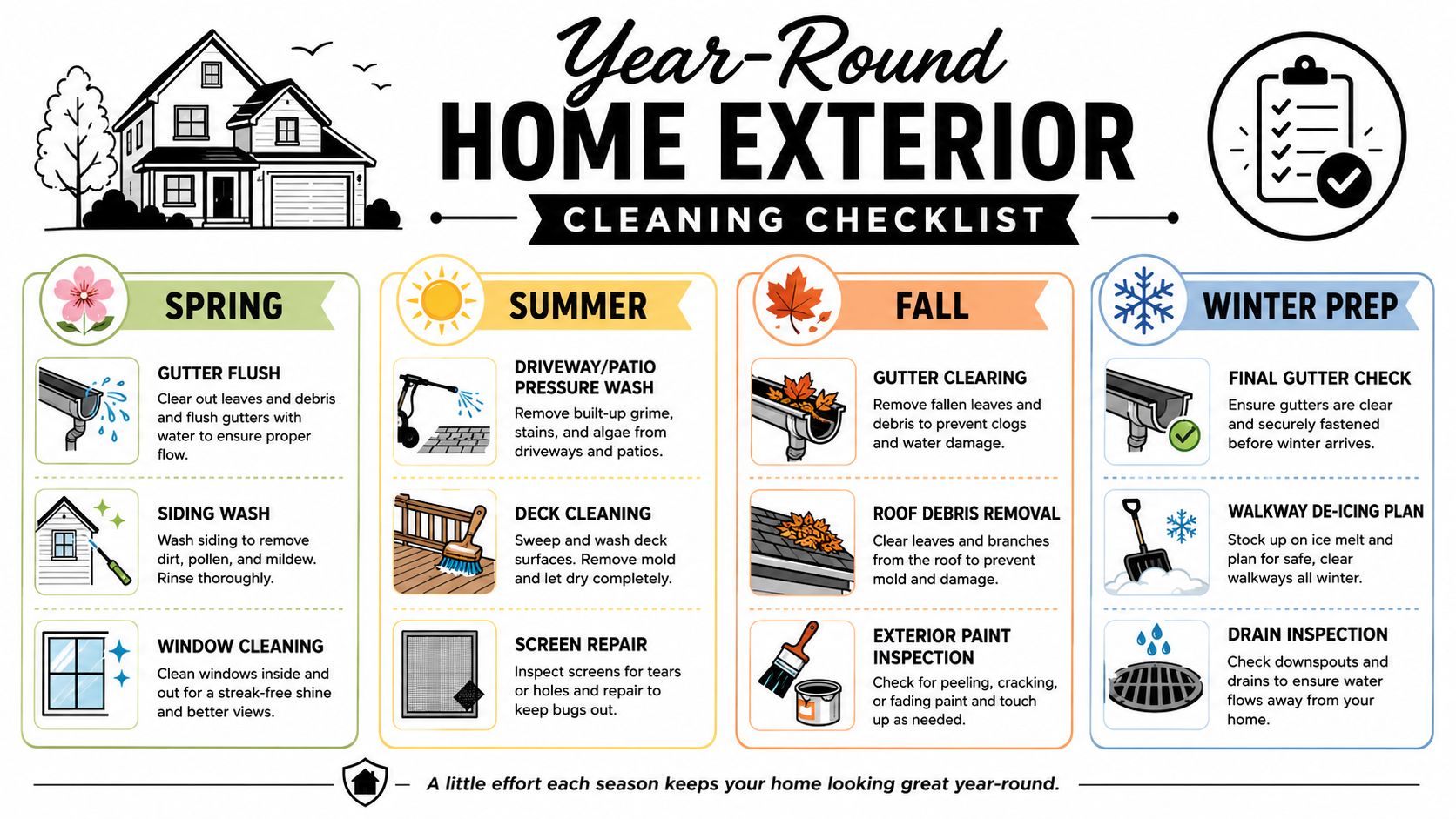 Year-Round
HOME EXTERIOR
CLEANING CHECKLIST

SPRING

GUTTER FLUSH
Clear out leaves and debris and flush gutters with water to ensure proper flow.

SIDING WASH
Wash siding to remove dirt, pollen, and mildew. Rinse thoroughly.

WINDOW CLEANING
Clean windows inside and out for a streak-free shine and better views.

SUMMER

DRIVEWAY/PATIO PRESSURE WASH
Remove built-up grime, stains, and algae from driveways and patios.

DECK CLEANING
Sweep and wash deck surfaces. Remove mold and let dry completely.

SCREEN REPAIR
Inspect screens for tears or holes and repair to keep bugs out.

FALL

GUTTER CLEARING
Remove fallen leaves and debris to prevent clogs and water damage.

ROOF DEBRIS REMOVAL
Clear leaves and branches from the roof to prevent mold and damage.

EXTERIOR PAINT INSPECTION
Check for peeling, cracking, or fading paint and touch up as needed.

WINTER PREP

FINAL GUTTER CHECK
Ensure gutters are clear and securely fastened before winter arrives.

WALKWAY DE-ICING PLAN
Stock up on ice melt and plan for safe, clear walkways all winter.

DRAIN INSPECTION
Check downspouts and drains to ensure water flows away from your home.

A little effort each season keeps your home looking great year-round.